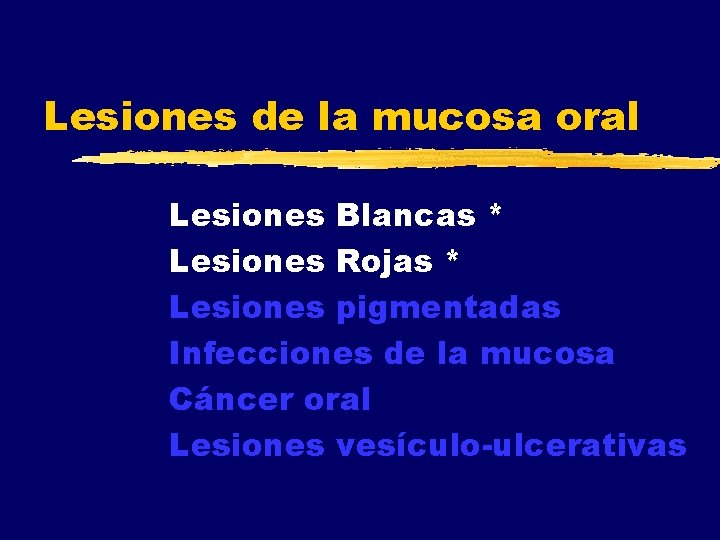 Lesiones de la mucosa oral

Lesiones Blancas *
Lesiones Rojas *
Lesiones pigmentadas
Infecciones de la mucosa
Cáncer oral
Lesiones vesículo-ulcerativas